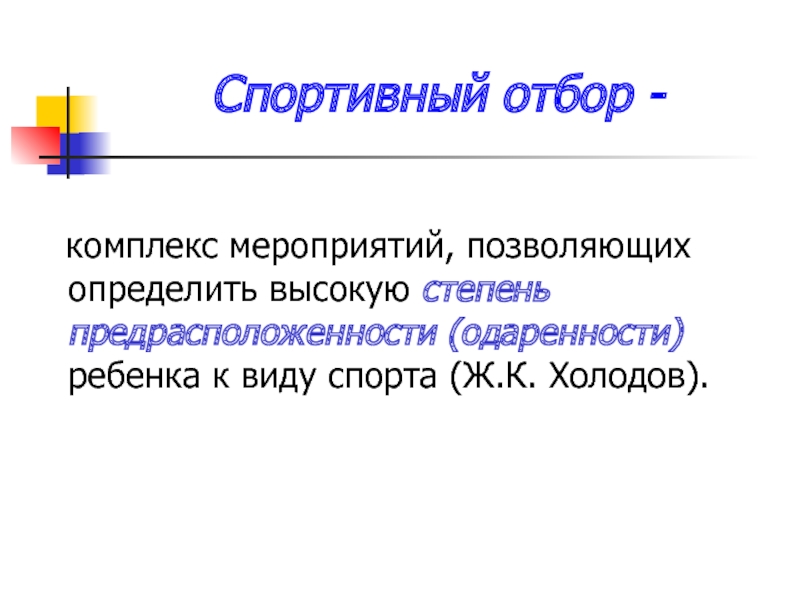 Спортивный отбор -

комплекс мероприятий, позволяющих определить высокую степень предрасположенности (одаренности) ребенка к виду спорта (Ж.К. Холодов).